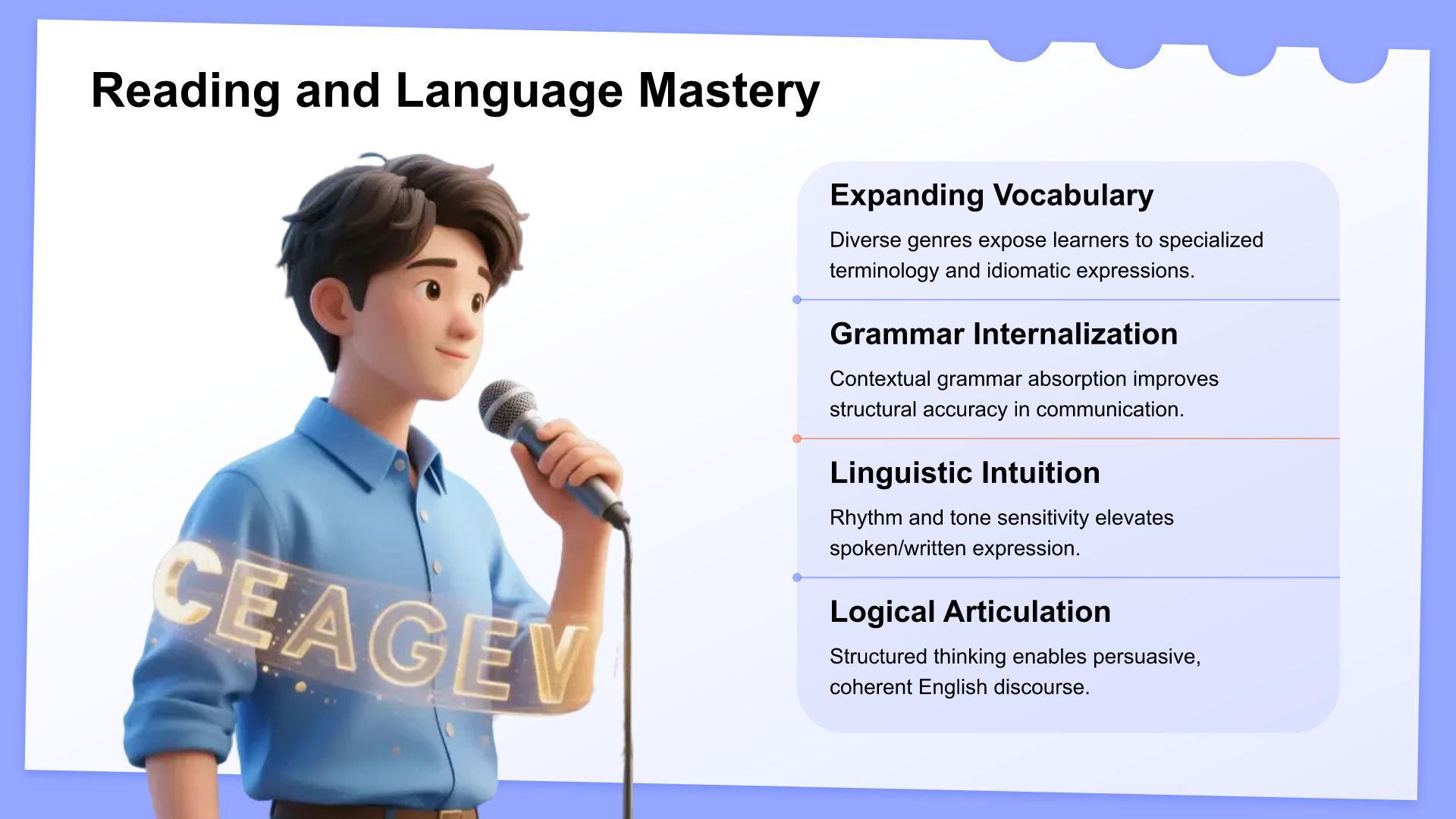 Reading and Language Mastery

CEAGEV

Expanding Vocabulary

Diverse genres expose learners to specialized terminology and idiomatic expressions.

Grammar Internalization

Contextual grammar absorption improves structural accuracy in communication.

Linguistic Intuition

Rhythm and tone sensitivity elevates spoken/written expression.

Logical Articulation

Structured thinking enables persuasive, coherent English discourse.